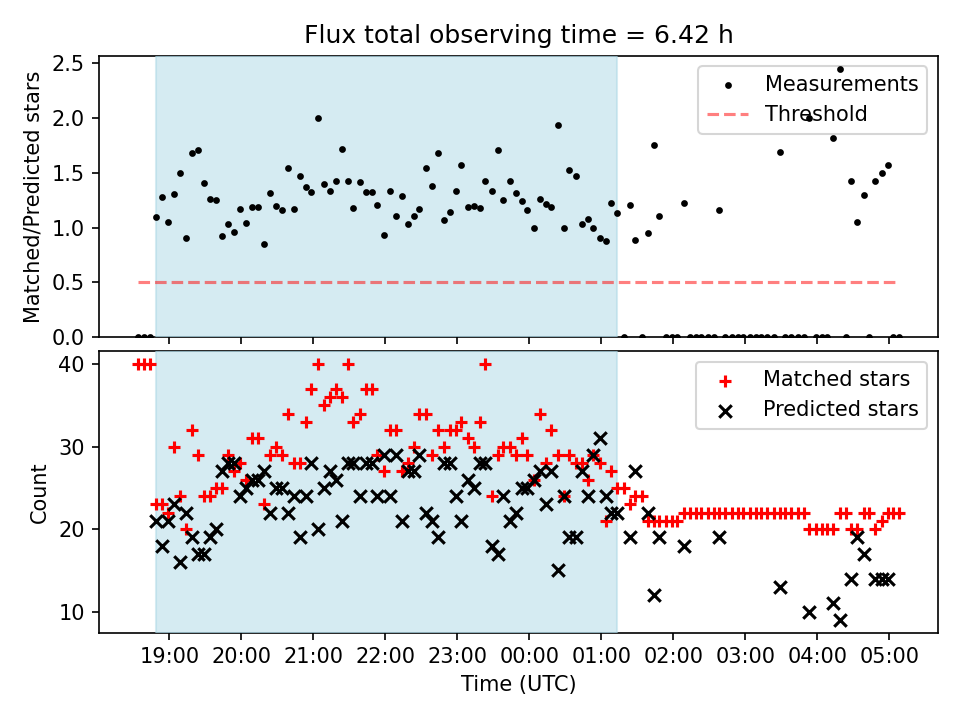 Flux total observing time = 6.42 h

Matched/Predicted stars

2.5
2.0
1.5
1.0
0.5
0.0

Measurements
Threshold

Count

40
30
20
10

Matched stars
Predicted stars

19:00 20:00 21:00 22:00 23:00 00:00 01:00 02:00 03:00 04:00 05:00

Time (UTC)